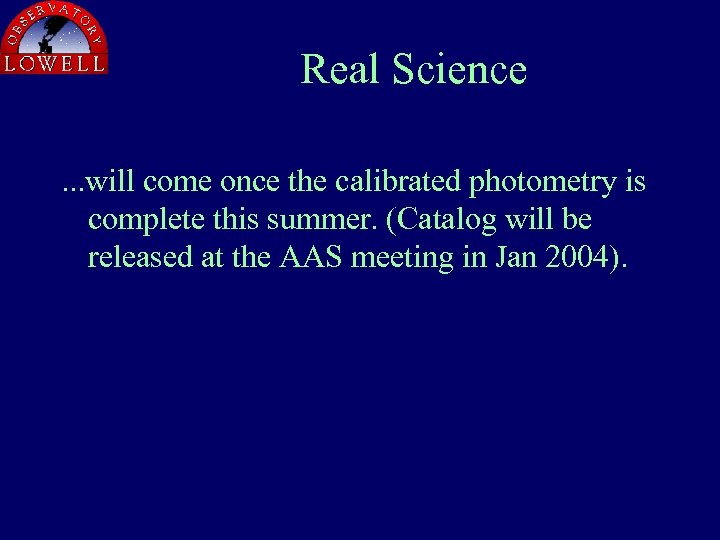 OBSERVATORY
LOWELL

Real Science

...will come once the calibrated photometry is complete this summer. (Catalog will be released at the AAS meeting in Jan 2004).